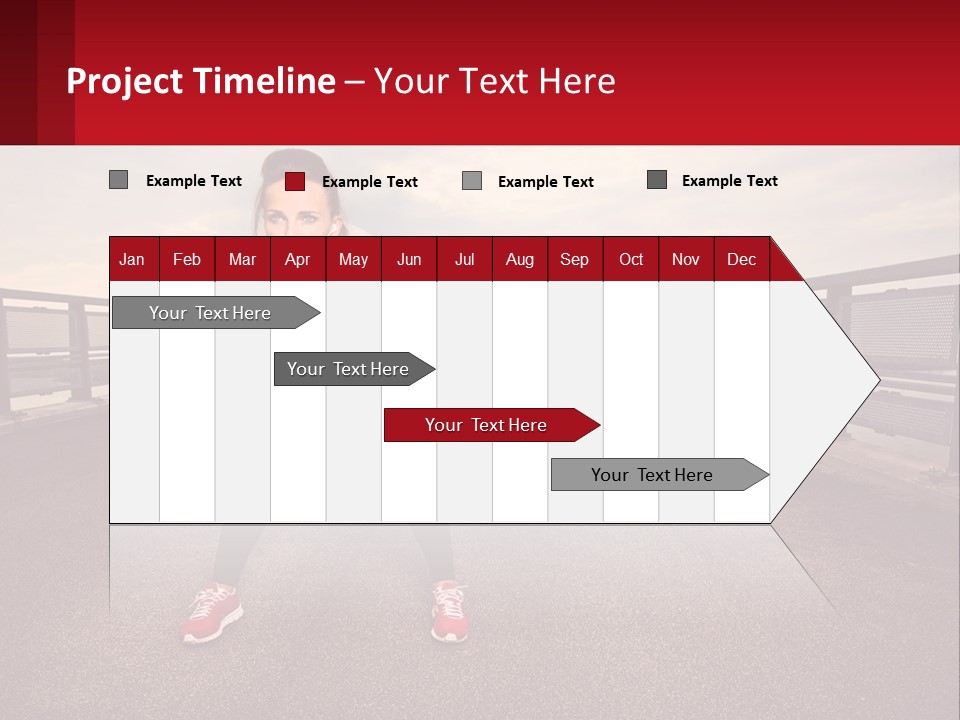 Project Timeline – Your Text Here

Example Text
Example Text
Example Text
Example Text

| Jan | Feb | Mar | Apr | May | Jun | Jul | Aug | Sep | Oct | Nov | Dec |
|---|---|---|---|---|---|---|---|---|---|---|---|

Your Text Here

Your Text Here

Your Text Here

Your Text Here